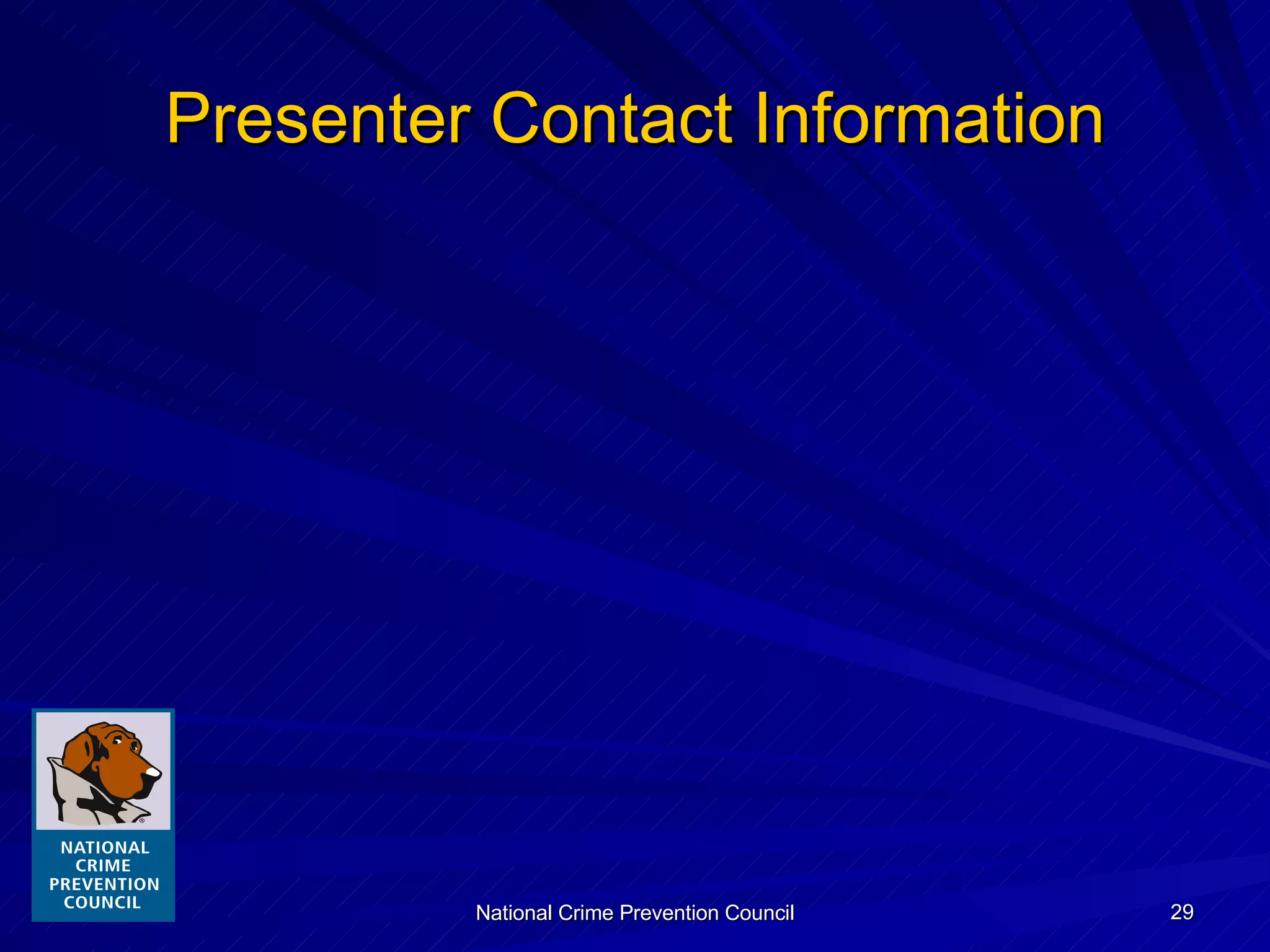 Presenter Contact Information

NATIONAL CRIME PREVENTION COUNCIL

National Crime Prevention Council

29